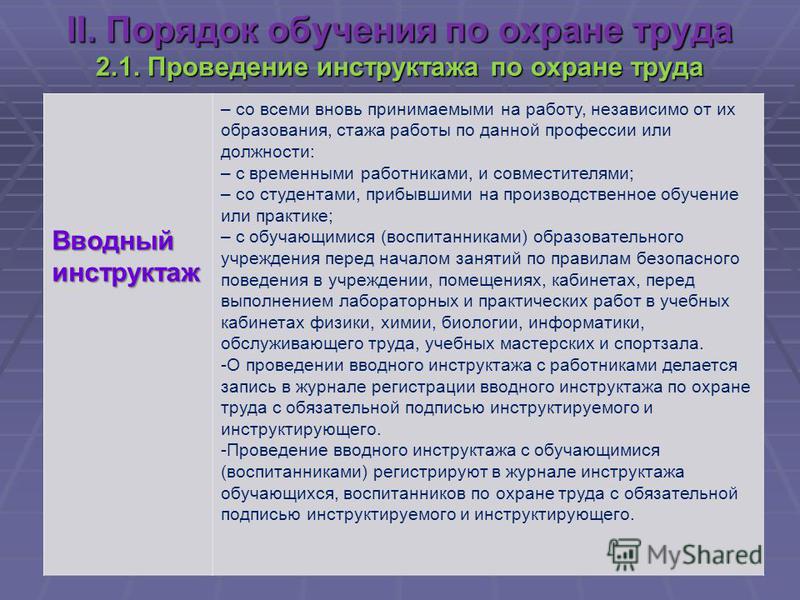 II. Порядок обучения по охране труда

2.1. Проведение инструктажа по охране труда

| Вводный инструктаж | – со всеми вновь принимаемыми на работу, независимо от их образования, стажа работы по данной профессии или должности: – с временными работниками, и совместителями; – со студентами, прибывшими на производственное обучение или практике; – с обучающимися (воспитанниками) образовательного учреждения перед началом занятий по правилам безопасного поведения в учреждении, помещениях, кабинетах, перед выполнением лабораторных и практических работ в учебных кабинетах физики, химии, биологии, информатики, обслуживающего труда, учебных мастерских и спортзала. -О проведении вводного инструктажа с работниками делается запись в журнале регистрации вводного инструктажа по охране труда с обязательной подписью инструктируемого и инструктирующего. -Проведение вводного инструктажа с обучающимися (воспитанниками) регистрируют в журнале инструктажа обучающихся, воспитанников по охране труда с обязательной подписью инструктируемого и инструктирующего. |
|---|---|

MyShared